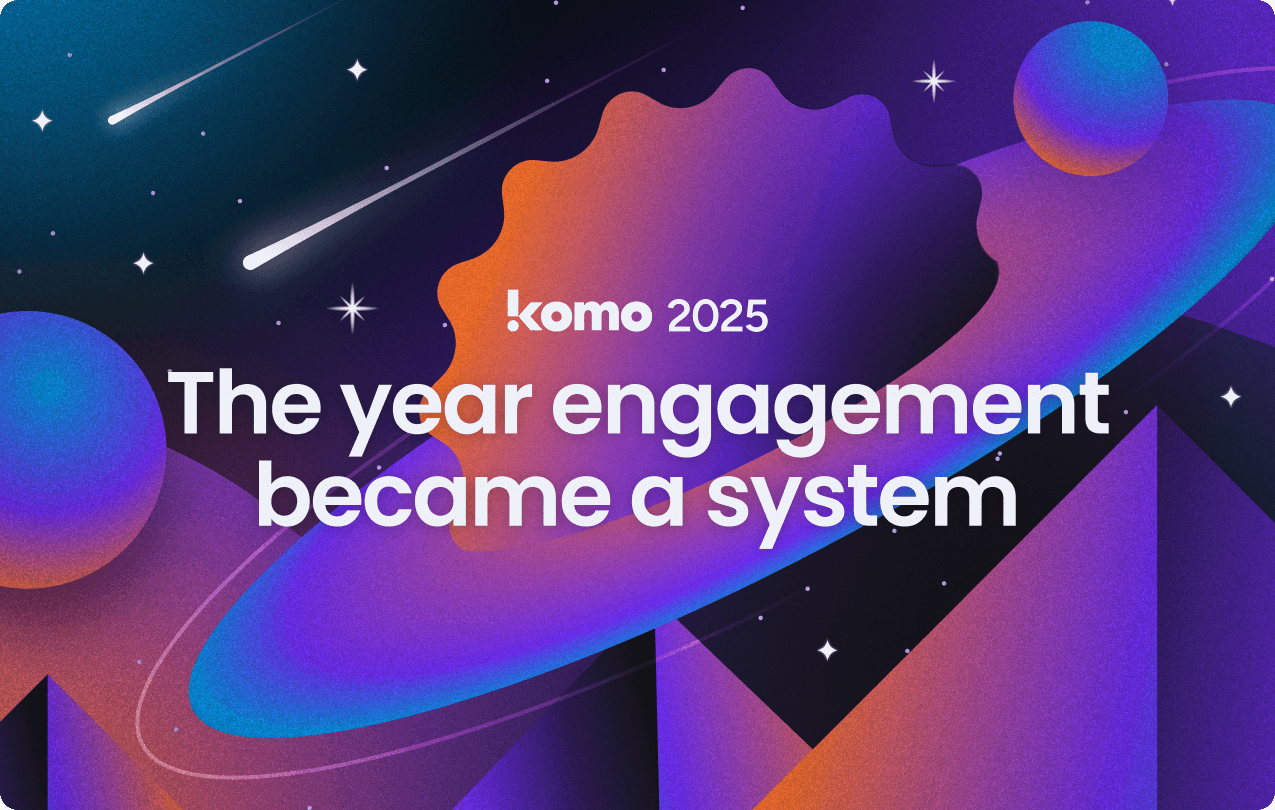 komo 2025

The year engagement became a system